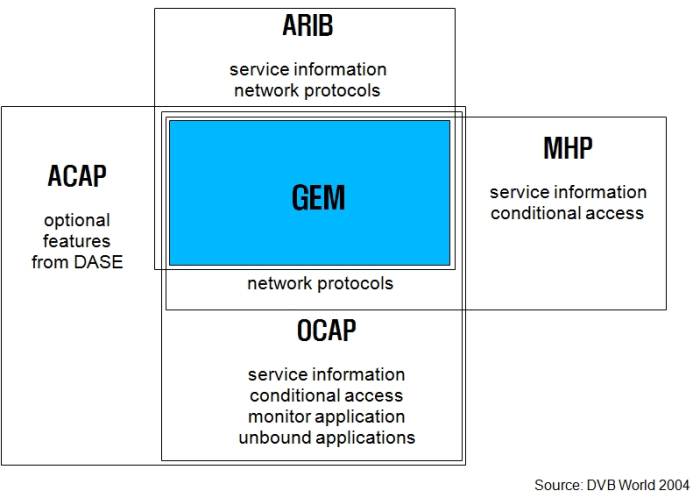 ARIB

service information
network protocols

ACAP

optional
features
from DASE

GEM

MHP

service information
conditional access

network protocols

OCAP

service information
conditional access
monitor application
unbound applications

Source: DVB World 2004